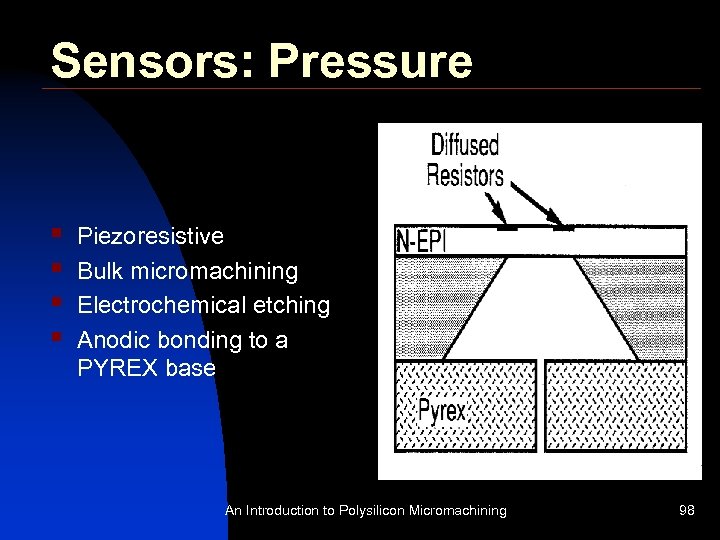 Sensors: Pressure

- Piezoresistive
- Bulk micromachining
- Electrochemical etching
- Anodic bonding to a PYREX base

Diffused Resistors

N-EPI

Pyrex

An Introduction to Polysilicon Micromachining

98